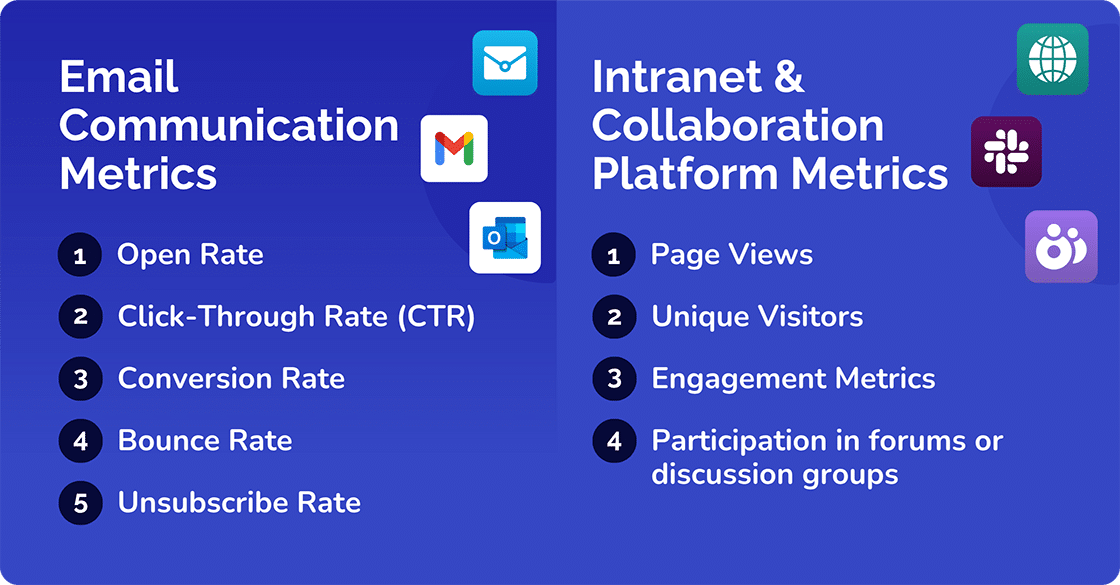 Email Communication Metrics

1 Open Rate
2 Click-Through Rate (CTR)
3 Conversion Rate
4 Bounce Rate
5 Unsubscribe Rate

Intranet & Collaboration Platform Metrics

1 Page Views
2 Unique Visitors
3 Engagement Metrics
4 Participation in forums or discussion groups